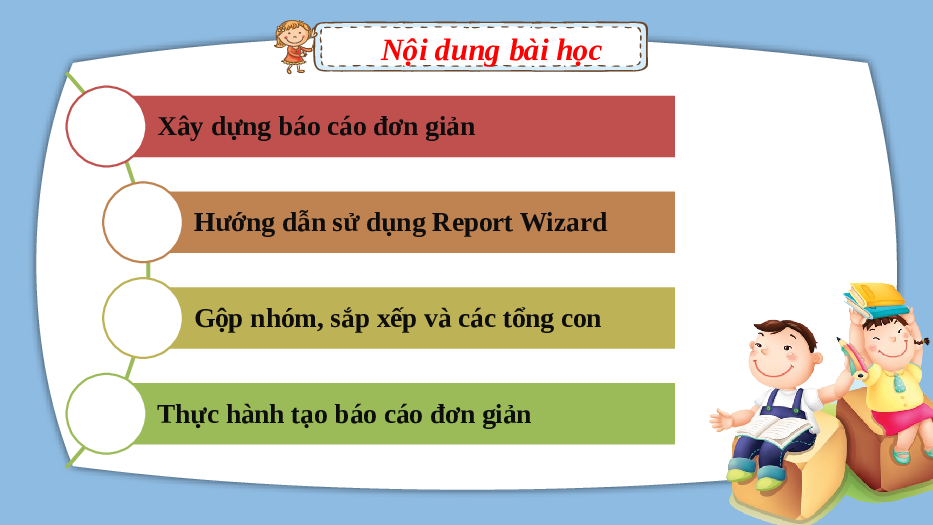 Nội dung bài học

Xây dựng báo cáo đơn giản

Hướng dẫn sử dụng Report Wizard

Gộp nhóm, sắp xếp và các tổng con

Thực hành tạo báo cáo đơn giản